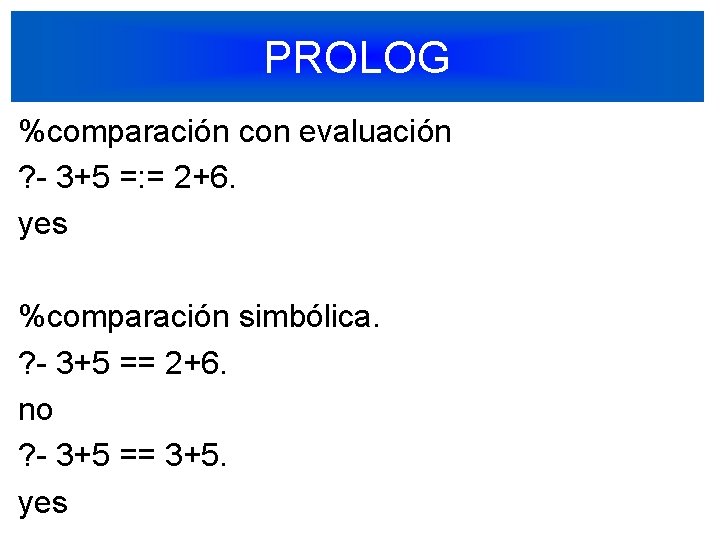 PROLOG

%comparación con evaluación
?- 3+5 =:= 2+6.
yes

%comparación simbólica.
?- 3+5 == 2+6.
no
?- 3+5 == 3+5.
yes